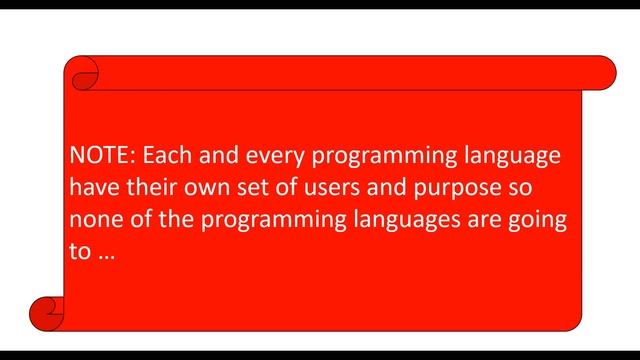 NOTE: Each and every programming language have their own set of users and purpose so none of the programming languages are going to …